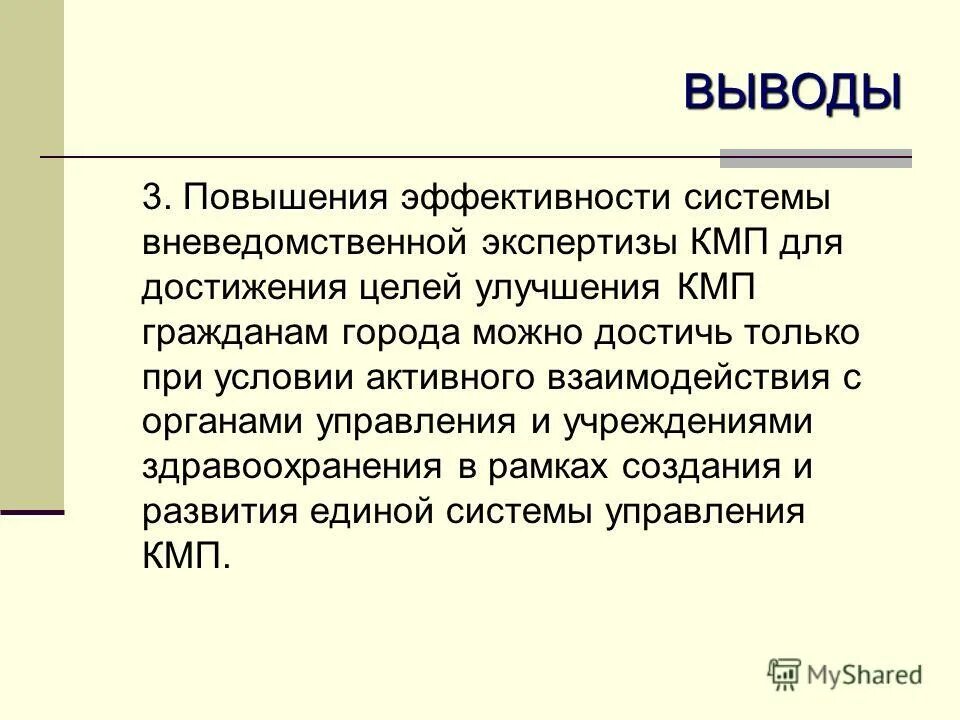 ВЫВОДЫ

3. Повышения эффективности системы вневедомственной экспертизы КМП для достижения целей улучшения КМП гражданам города можно достичь только при условии активного взаимодействия с органами управления и учреждениями здравоохранения в рамках создания и развития единой системы управления КМП.

MyShared